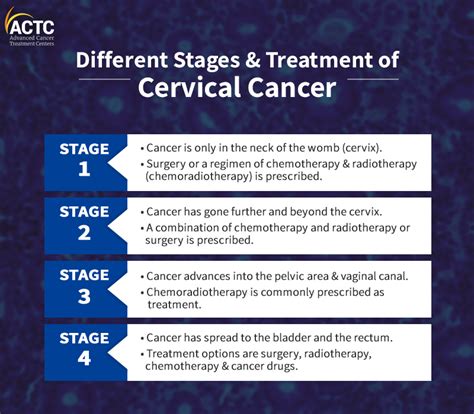 ACTC
Advanced Cancer Treatment Centers

Different Stages & Treatment of
Cervical Cancer

STAGE 1
• Cancer is only in the neck of the womb (cervix).
• Surgery or a regimen of chemotherapy & radiotherapy (chemoradiotherapy) is prescribed.

STAGE 2
• Cancer has gone further and beyond the cervix.
• A combination of chemotherapy and radiotherapy or surgery is prescribed.

STAGE 3
• Cancer advances into the pelvic area & vaginal canal.
• Chemoradiotherapy is commonly prescribed as treatment.

STAGE 4
• Cancer has spread to the bladder and the rectum.
• Treatment options are surgery, radiotherapy, chemotherapy & cancer drugs.